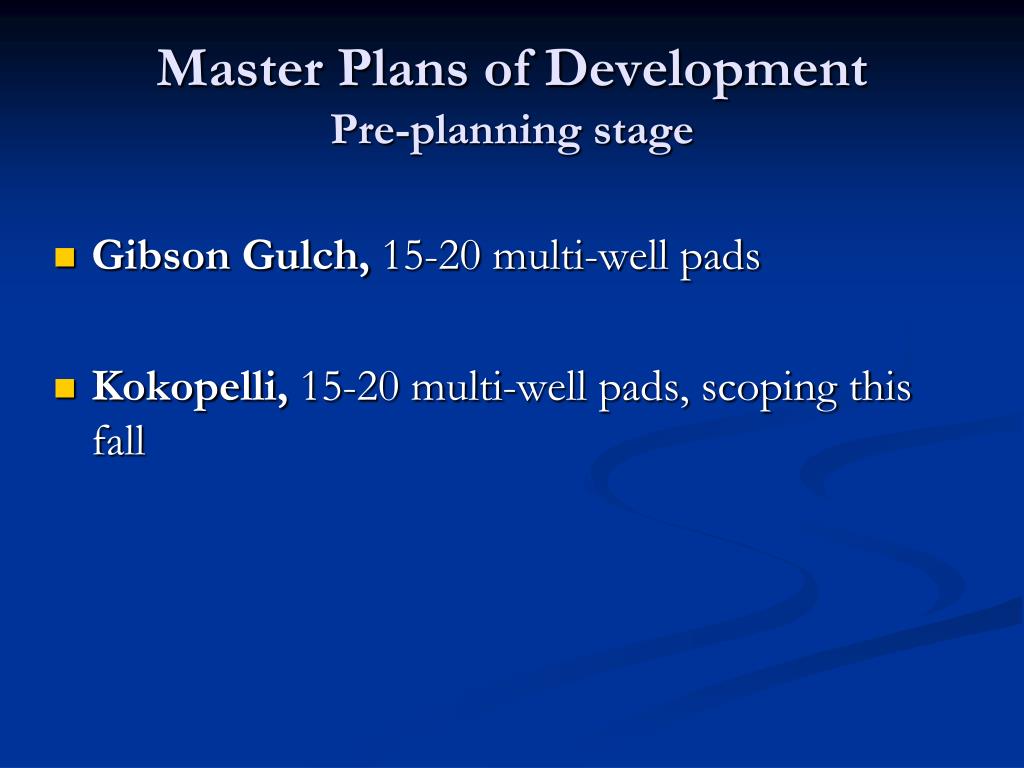 Master Plans of Development
Pre-planning stage

Gibson Gulch, 15-20 multi-well pads

Kokopelli, 15-20 multi-well pads, scoping this fall